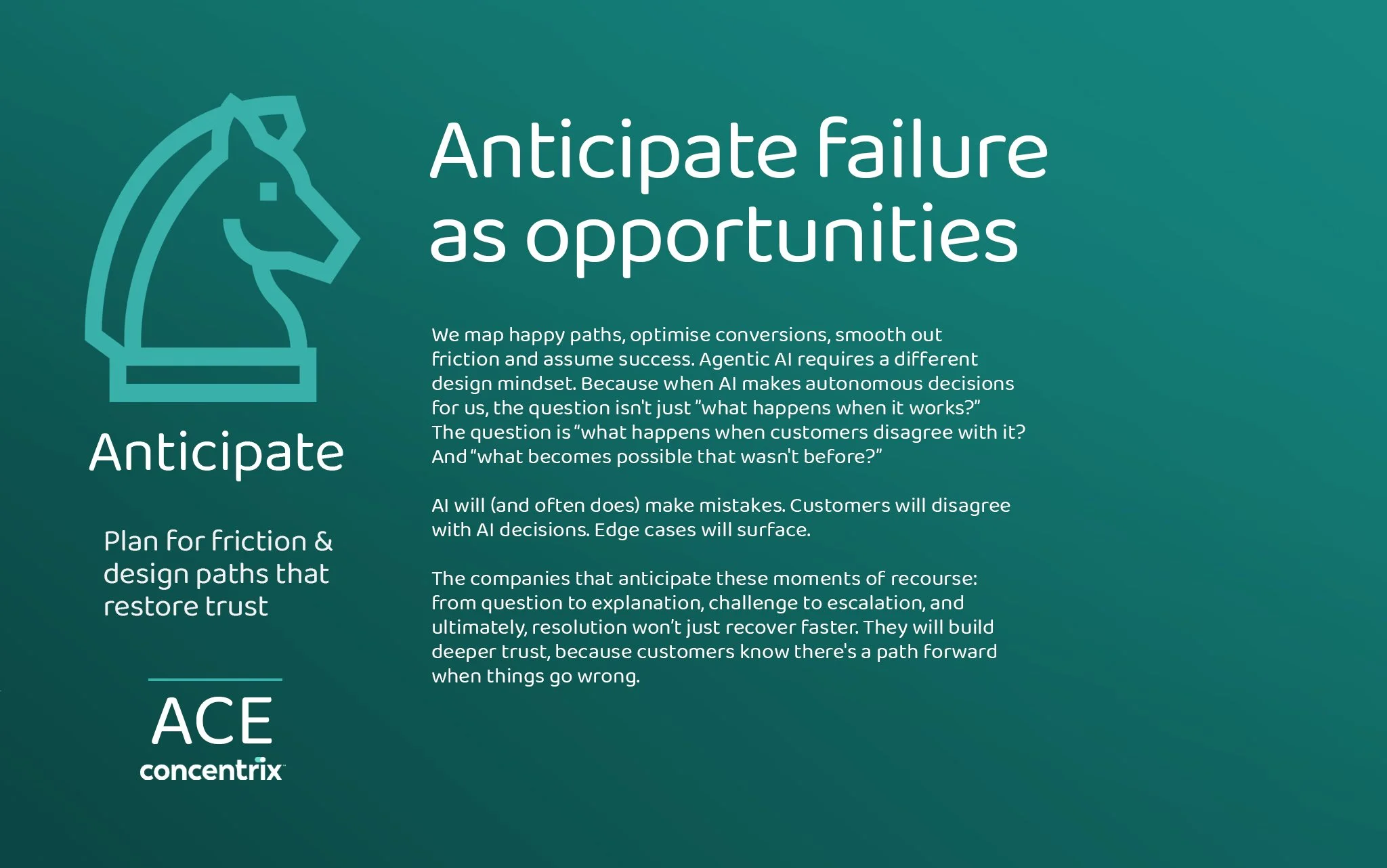 Anticipate

Plan for friction & design paths that restore trust

ACE
concentrix

Anticipate failure as opportunities

We map happy paths, optimise conversions, smooth out friction and assume success. Agentic AI requires a different design mindset. Because when AI makes autonomous decisions for us, the question isn't just "what happens when it works?" The question is "what happens when customers disagree with it? And "what becomes possible that wasn't before?"

AI will (and often does) make mistakes. Customers will disagree with AI decisions. Edge cases will surface.

The companies that anticipate these moments of recourse: from question to explanation, challenge to escalation, and ultimately, resolution won't just recover faster. They will build deeper trust, because customers know there's a path forward when things go wrong.